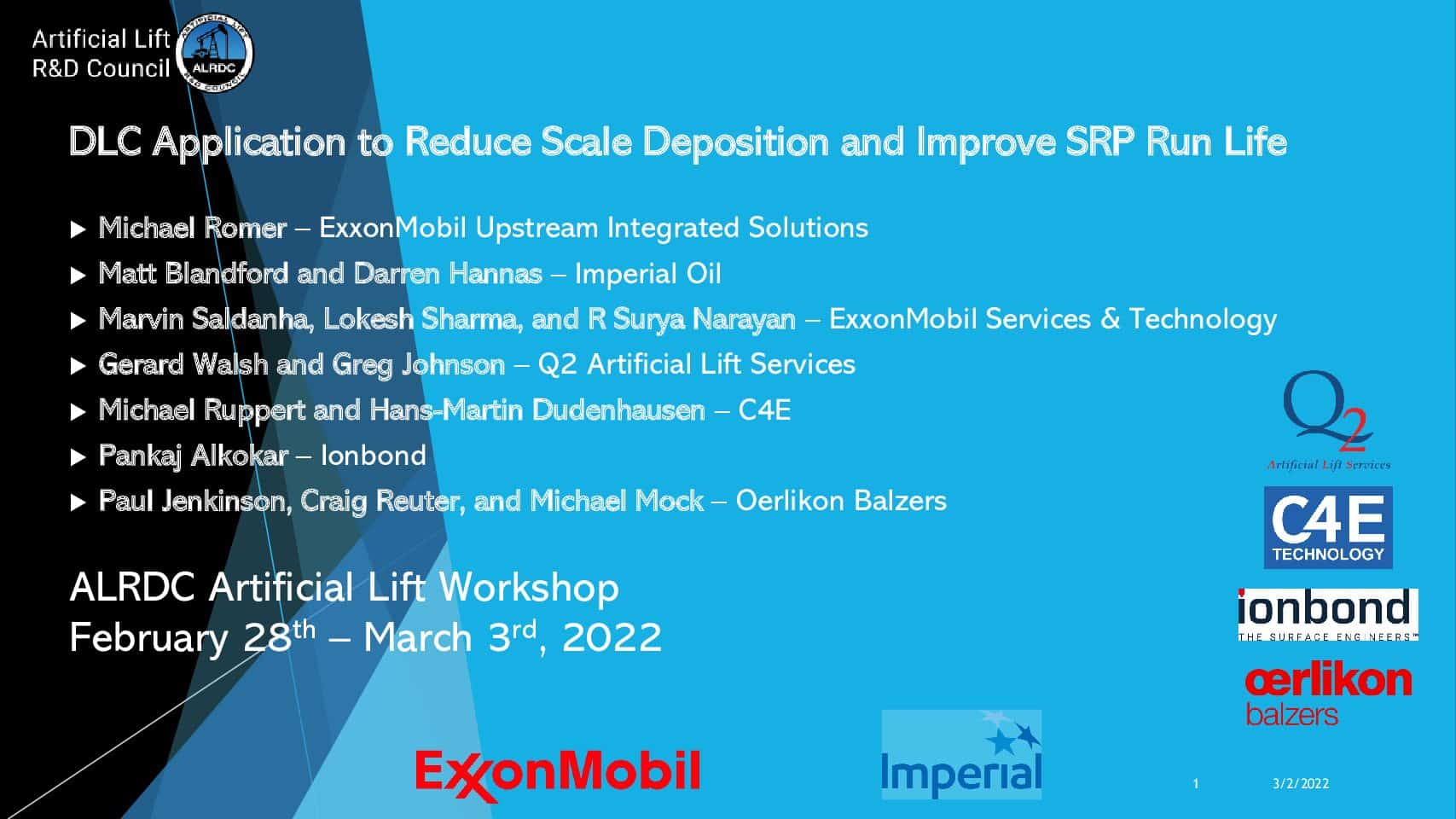 Artificial Lift R&D Council

ARTIFICIAL LIFT ALRDC R&D COUNCIL

DLC Application to Reduce Scale Deposition and Improve SRP Run Life

▶ Michael Romer – ExxonMobil Upstream Integrated Solutions
▶ Matt Blandford and Darren Hannas – Imperial Oil
▶ Marvin Saldanha, Lokesh Sharma, and R Surya Narayan – ExxonMobil Services & Technology
▶ Gerard Walsh and Greg Johnson – Q2 Artificial Lift Services
▶ Michael Ruppert and Hans-Martin Dudenhausen – C4E
▶ Pankaj Alkokar – Ionbond
▶ Paul Jenkinson, Craig Reuter, and Michael Mock – Oerlikon Balzers

ALRDC Artificial Lift Workshop
February 28$^{th}$ – March 3$^{rd}$, 2022

Q2 Artificial Lift Services

C4E TECHNOLOGY

ionbond THE SURFACE ENGINEERS™

œrlikon balzers

ExxonMobil

Imperial

1

3/2/2022